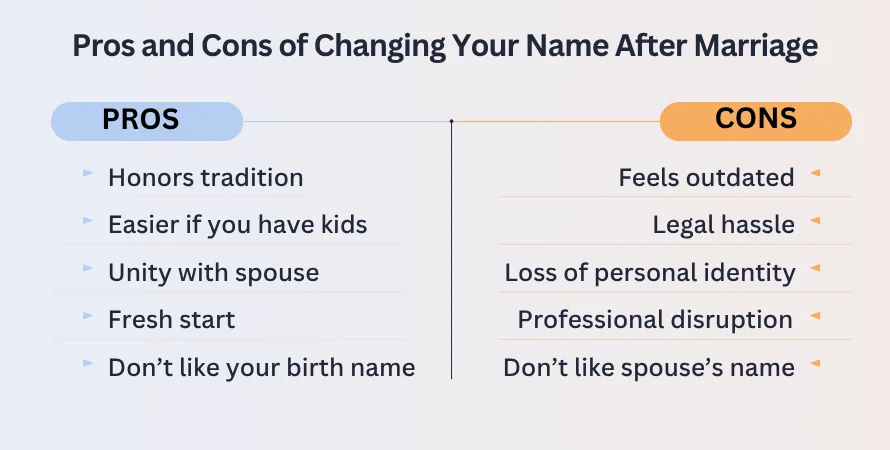 Pros and Cons of Changing Your Name After Marriage

PROS

Honors tradition

Easier if you have kids

Unity with spouse

Fresh start

Don’t like your birth name

CONS

Feels outdated

Legal hassle

Loss of personal identity

Professional disruption

Don’t like spouse’s name